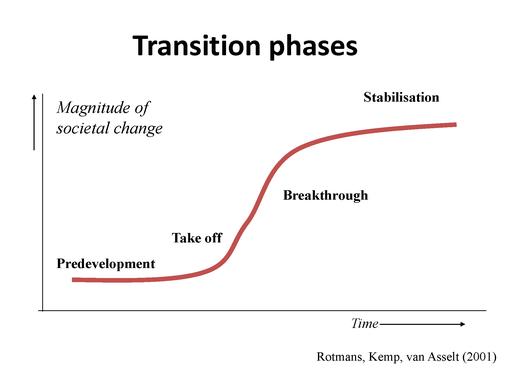 Transition phases

Magnitude of societal change

Stabilisation

Breakthrough

Take off

Predevelopment

Time

Rotmans, Kemp, van Asselt (2001)